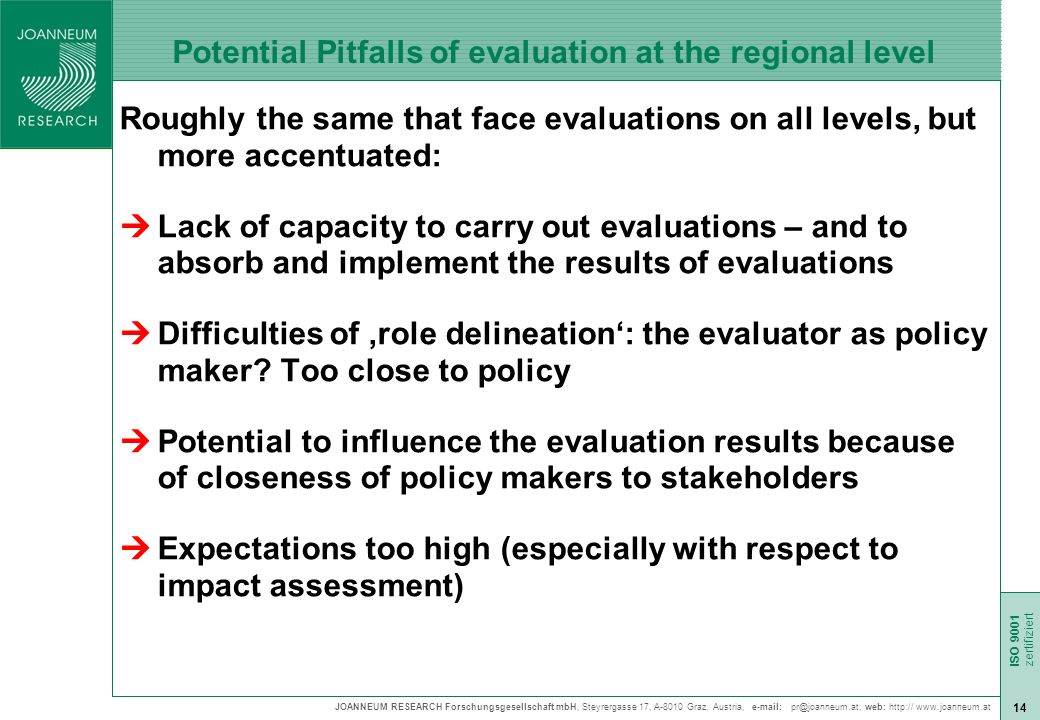 JOANNEUM RESEARCH

Potential Pitfalls of evaluation at the regional level

Roughly the same that face evaluations on all levels, but more accentuated:

➔ Lack of capacity to carry out evaluations – and to absorb and implement the results of evaluations

➔ Difficulties of ‚role delineation‘: the evaluator as policy maker? Too close to policy

➔ Potential to influence the evaluation results because of closeness of policy makers to stakeholders

➔ Expectations too high (especially with respect to impact assessment)

ISO 9001 zertifiziert

JOANNEUM RESEARCH Forschungsgesellschaft mbH, Steyrergasse 17, A-8010 Graz, Austria, e-mail: pr@joanneum.at, web: http:// www.joanneum.at

14